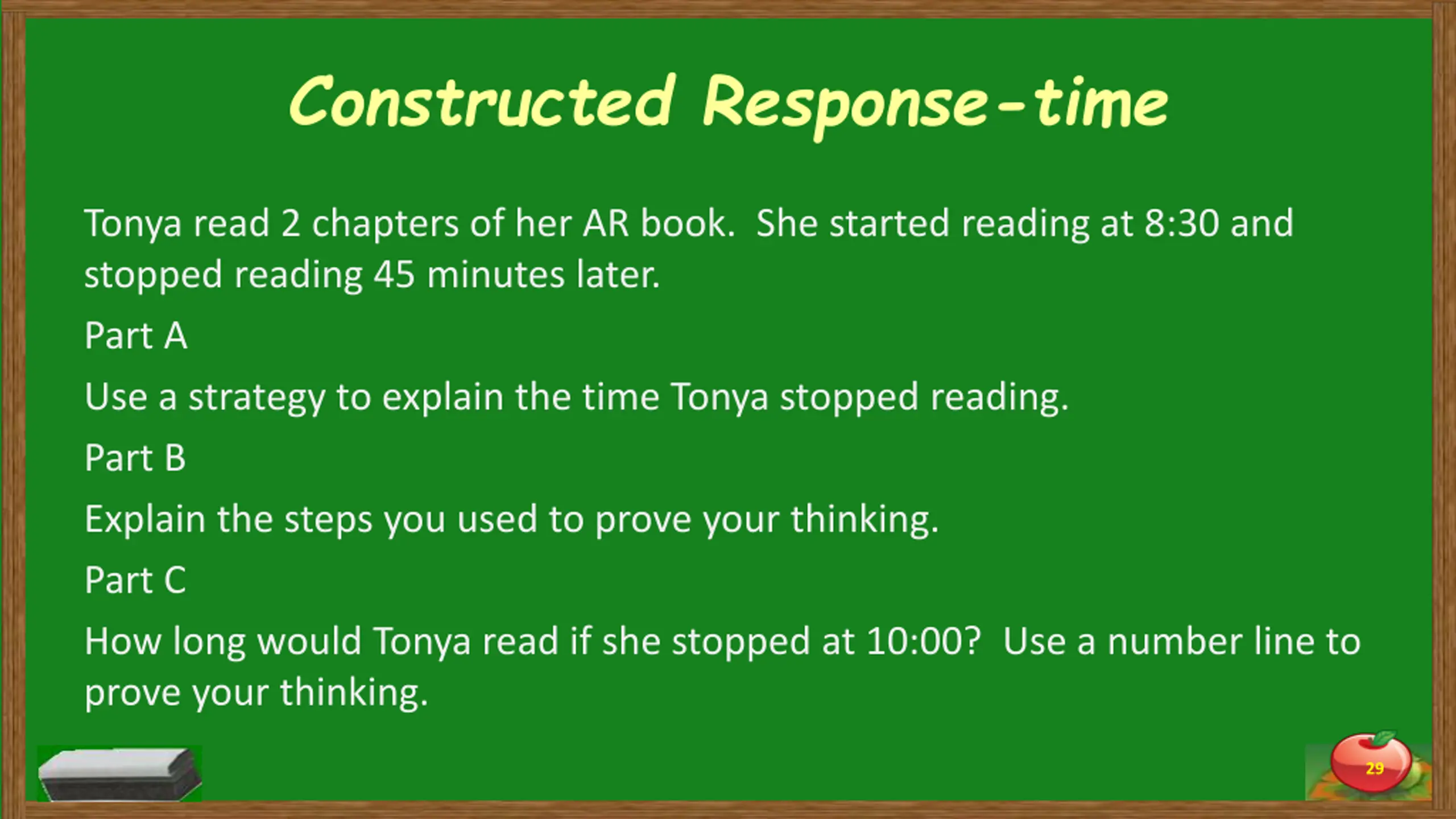 Constructed Response-time

Tonya read 2 chapters of her AR book. She started reading at 8:30 and stopped reading 45 minutes later.

Part A

Use a strategy to explain the time Tonya stopped reading.

Part B

Explain the steps you used to prove your thinking.

Part C

How long would Tonya read if she stopped at 10:00? Use a number line to prove your thinking.

29